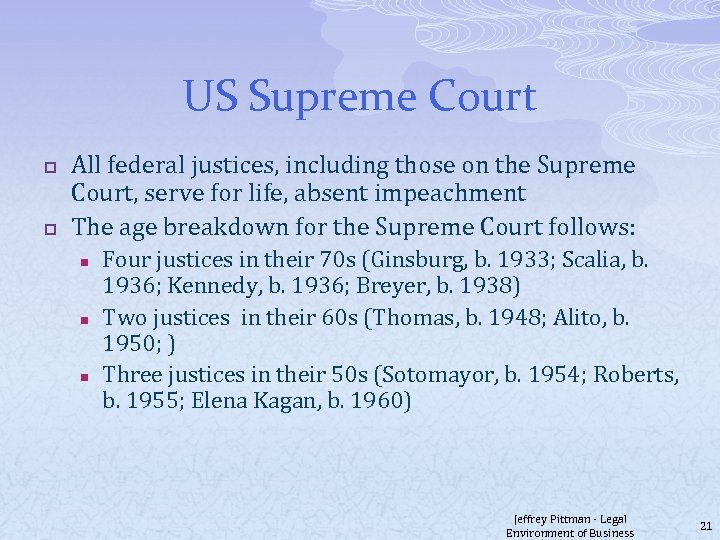 US Supreme Court

All federal justices, including those on the Supreme Court, serve for life, absent impeachment

The age breakdown for the Supreme Court follows:

Four justices in their 70s (Ginsburg, b. 1933; Scalia, b. 1936; Kennedy, b. 1936; Breyer, b. 1938)

Two justices  in their 60s (Thomas, b. 1948; Alito, b. 1950; )

Three justices in their 50s (Sotomayor, b. 1954; Roberts, b. 1955; Elena Kagan, b. 1960)

Jeffrey Pittman - Legal Environment of Business

21